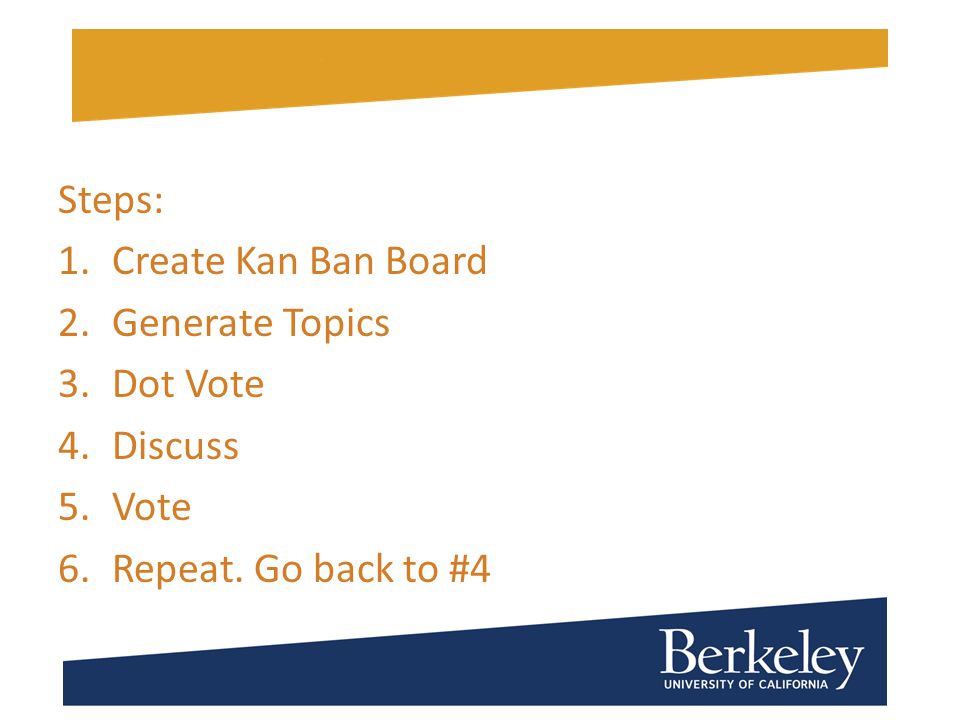 Steps:

1. Create Kan Ban Board
2. Generate Topics
3. Dot Vote
4. Discuss
5. Vote
6. Repeat. Go back to #4

Berkeley
UNIVERSITY OF CALIFORNIA